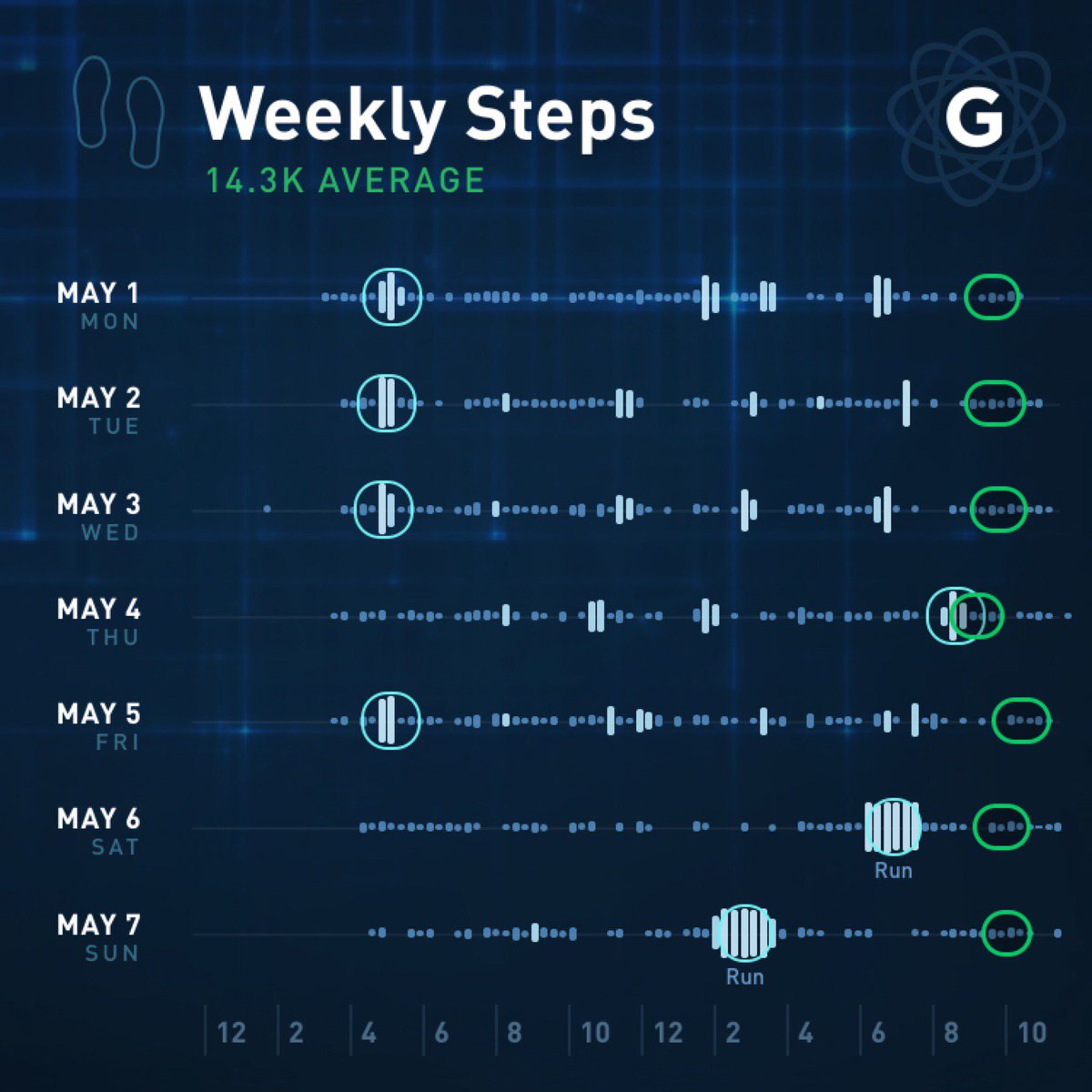 Weekly Steps
14.3K AVERAGE

G

MAY 1
MON

MAY 2
TUE

MAY 3
WED

MAY 4
THU

MAY 5
FRI

MAY 6
SAT

Run

MAY 7
SUN

Run

12 2 4 6 8 10 12 2 4 6 8 10